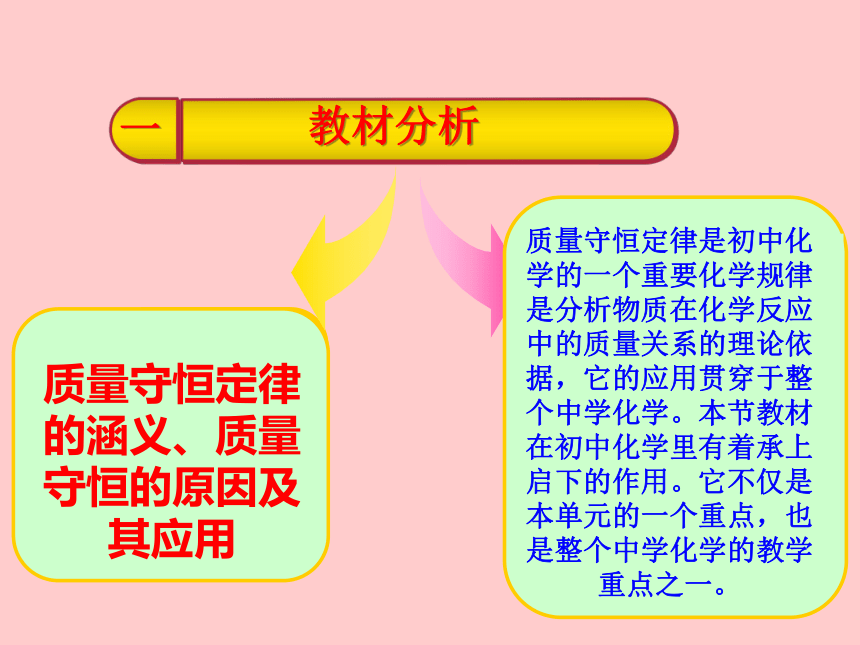 一

教材分析

质量守恒定律的涵义、质量守恒的原因及其应用

质量守恒定律是初中化学的一个重要化学规律是分析物质在化学反应中的质量关系的理论依据，它的应用贯穿于整个中学化学。本节教材在初中化学里有着承上启下的作用。它不仅是本单元的一个重点，也是整个中学化学的教学重点之一。